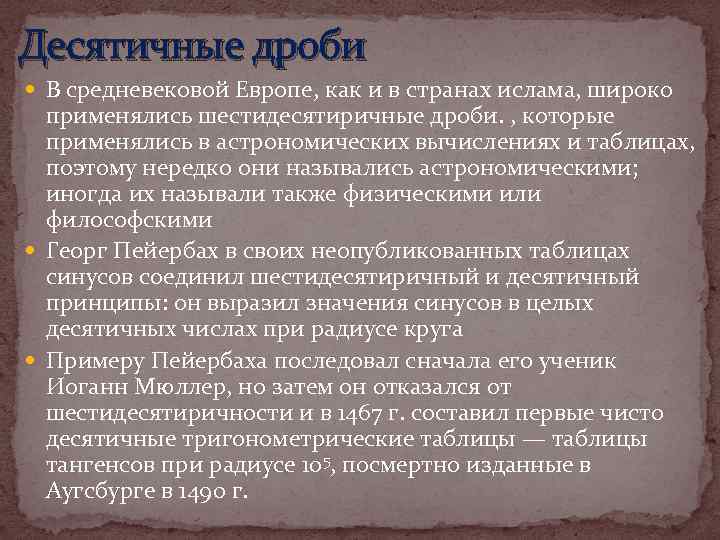 Десятичные дроби

В средневековой Европе, как и в странах ислама, широко применялись шестидесятиричные дроби. , которые применялись в астрономических вычислениях и таблицах, поэтому нередко они назывались астрономическими; иногда их называли также физическими или философскими

Георг Пейербах в своих неопубликованных таблицах синусов соединил шестидесятиричный и десятичный принципы: он выразил значения синусов в целых десятичных числах при радиусе круга

Примеру Пейербаха последовал сначала его ученик Иоганн Мюллер, но затем он отказался от шестидесятиричности и в 1467 г. составил первые чисто десятичные тригонометрические таблицы — таблицы тангенсов при радиусе $10^5$, посмертно изданные в Аугсбурге в 1490 г.